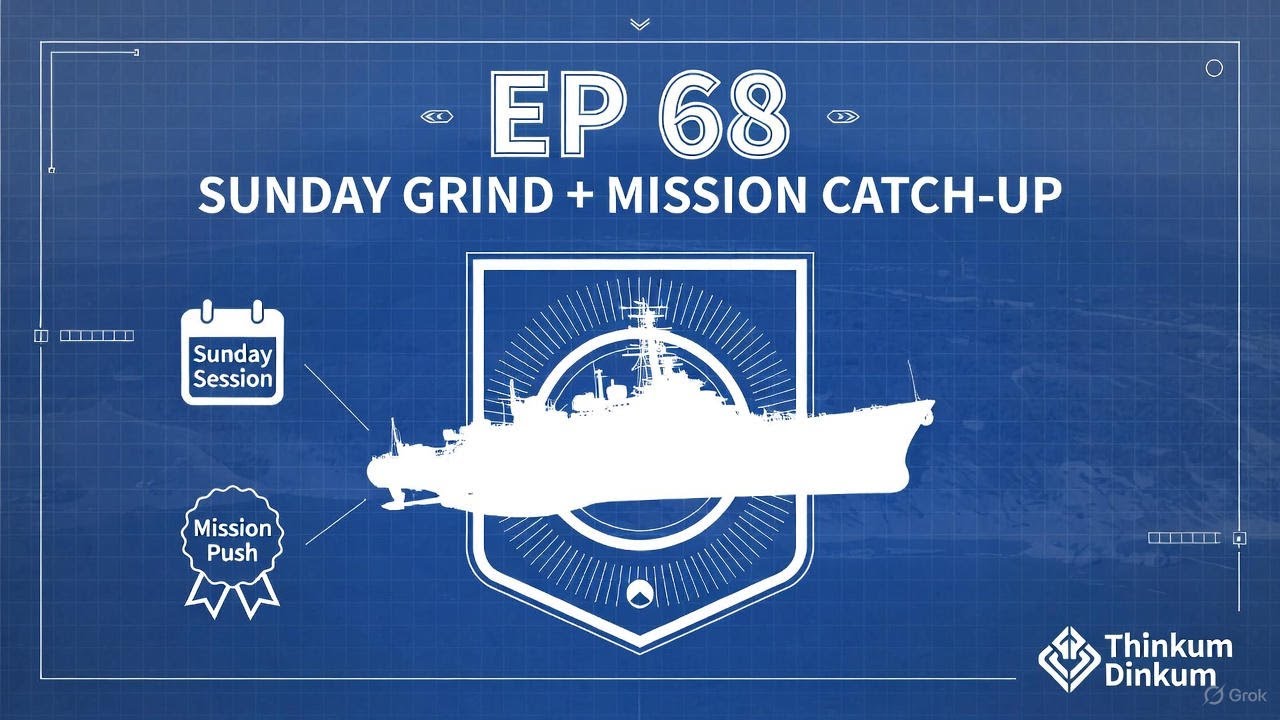 EP 68
SUNDAY GRIND + MISSION CATCH-UP

Sunday Session

Mission Push

Thinkum Dinkum

Grok